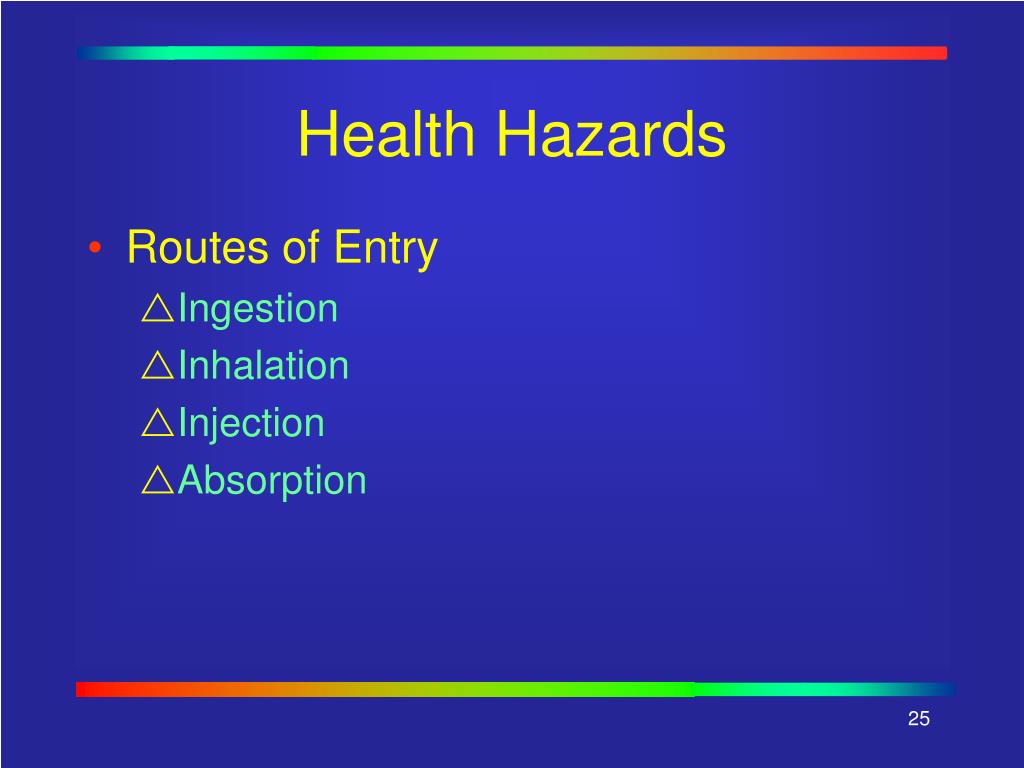 Health Hazards

• Routes of Entry

△Ingestion

△Inhalation

△Injection

△Absorption

25